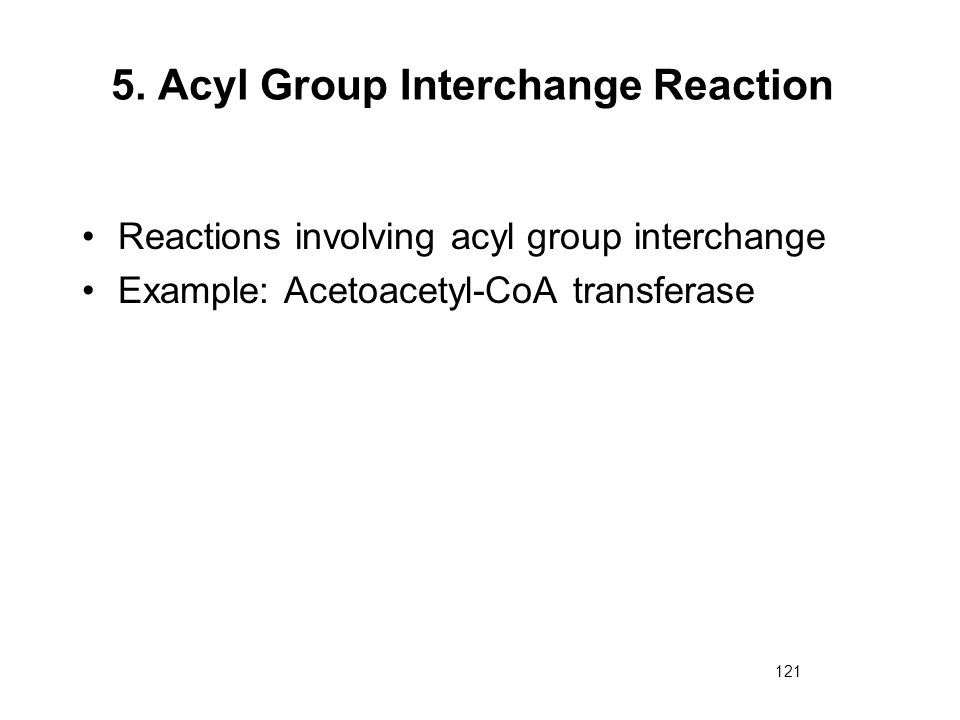 5. Acyl Group Interchange Reaction

• Reactions involving acyl group interchange
• Example: Acetoacetyl-CoA transferase

121